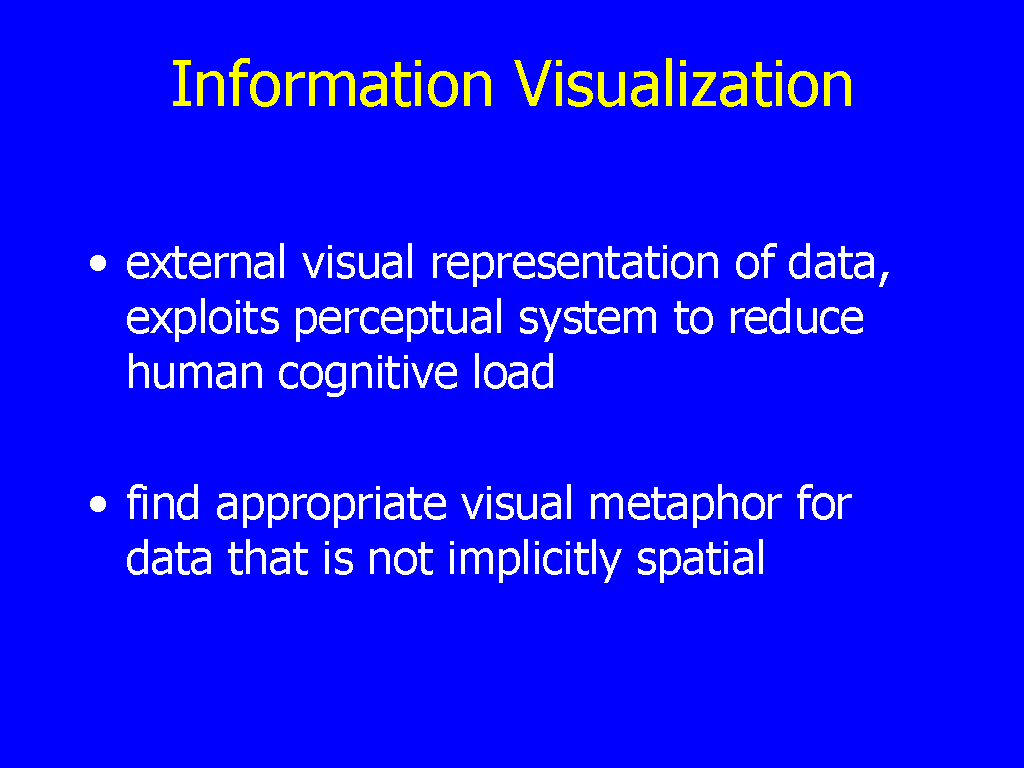 Information Visualization

• external visual representation of data, exploits perceptual system to reduce human cognitive load

• find appropriate visual metaphor for data that is not implicitly spatial